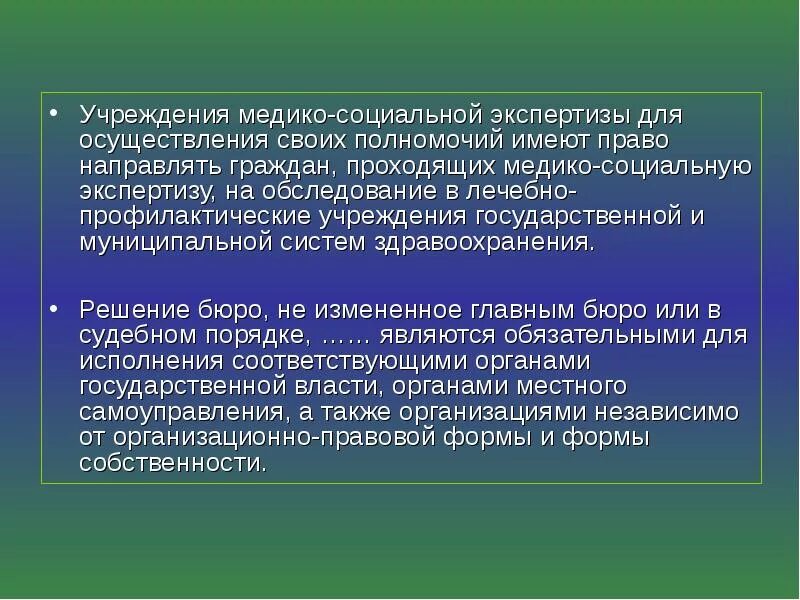 • Учреждения медико-социальной экспертизы для осуществления своих полномочий имеют право направлять граждан, проходящих медико-социальную экспертизу, на обследование в лечебно-профилактические учреждения государственной и муниципальной систем здравоохранения.

• Решение бюро, не измененное главным бюро или в судебном порядке, …… являются обязательными для исполнения соответствующими органами государственной власти, органами местного самоуправления, а также организациями независимо от организационно-правовой формы и формы собственности.